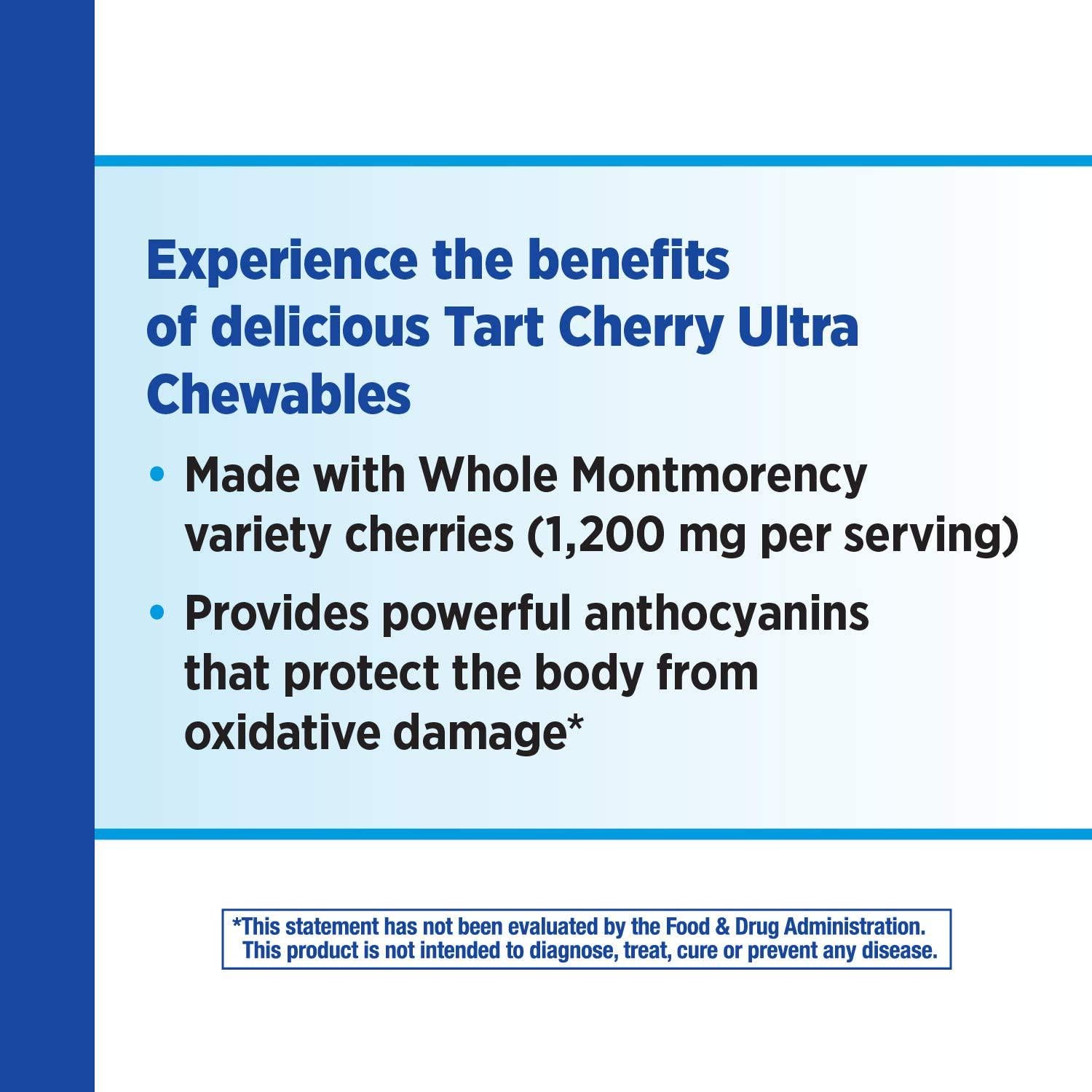 Experience the benefits of delicious Tart Cherry Ultra Chewables

• Made with Whole Montmorency variety cherries (1,200 mg per serving)

• Provides powerful anthocyanins that protect the body from oxidative damage*

*This statement has not been evaluated by the Food & Drug Administration. This product is not intended to diagnose, treat, cure or prevent any disease.